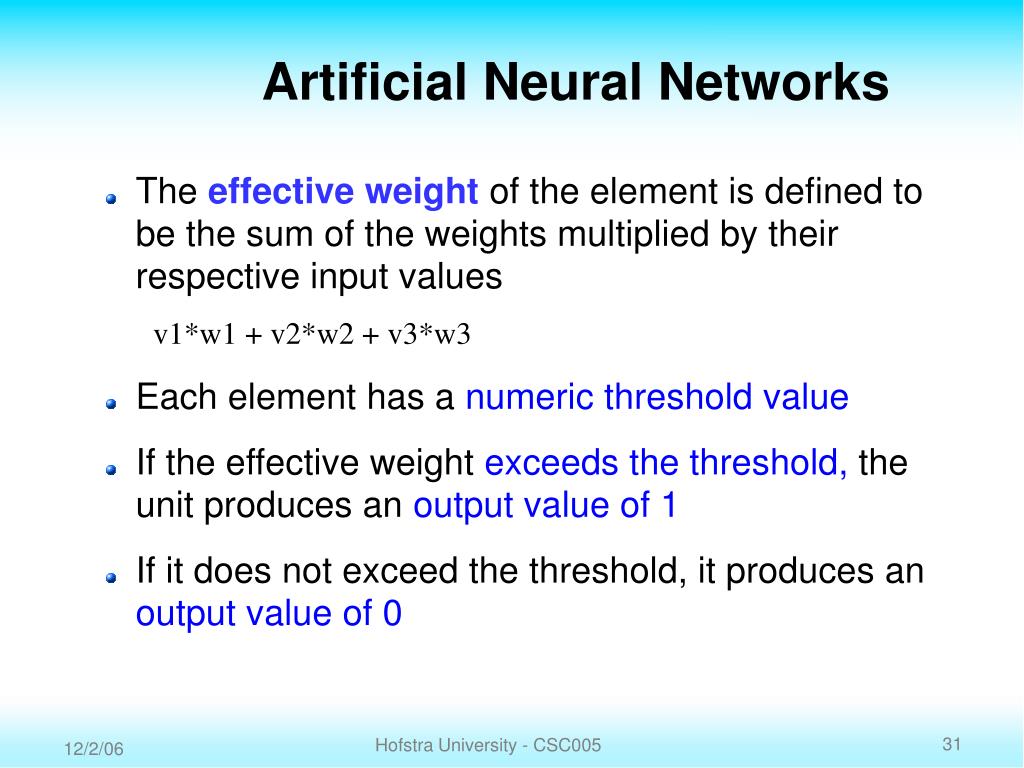 Artificial Neural Networks

The effective weight of the element is defined to be the sum of the weights multiplied by their respective input values

v1*w1 + v2*w2 + v3*w3

Each element has a numeric threshold value

If the effective weight exceeds the threshold, the unit produces an output value of 1

If it does not exceed the threshold, it produces an output value of 0

12/2/06

Hofstra University - CSC005

31